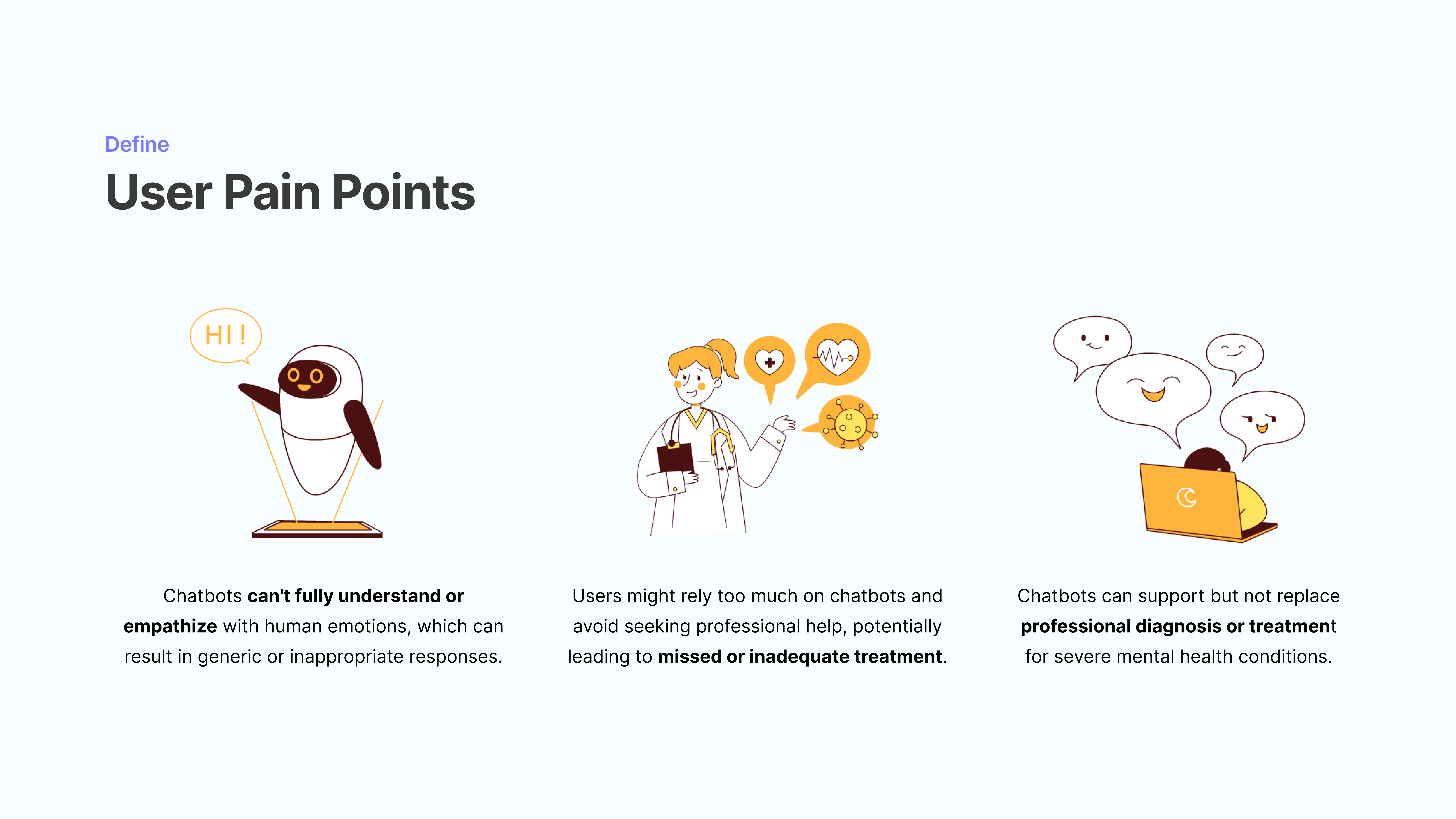 Define

User Pain Points

HI !

Chatbots can't fully understand or empathize with human emotions, which can result in generic or inappropriate responses.

Users might rely too much on chatbots and avoid seeking professional help, potentially leading to missed or inadequate treatment.

Chatbots can support but not replace professional diagnosis or treatment for severe mental health conditions.